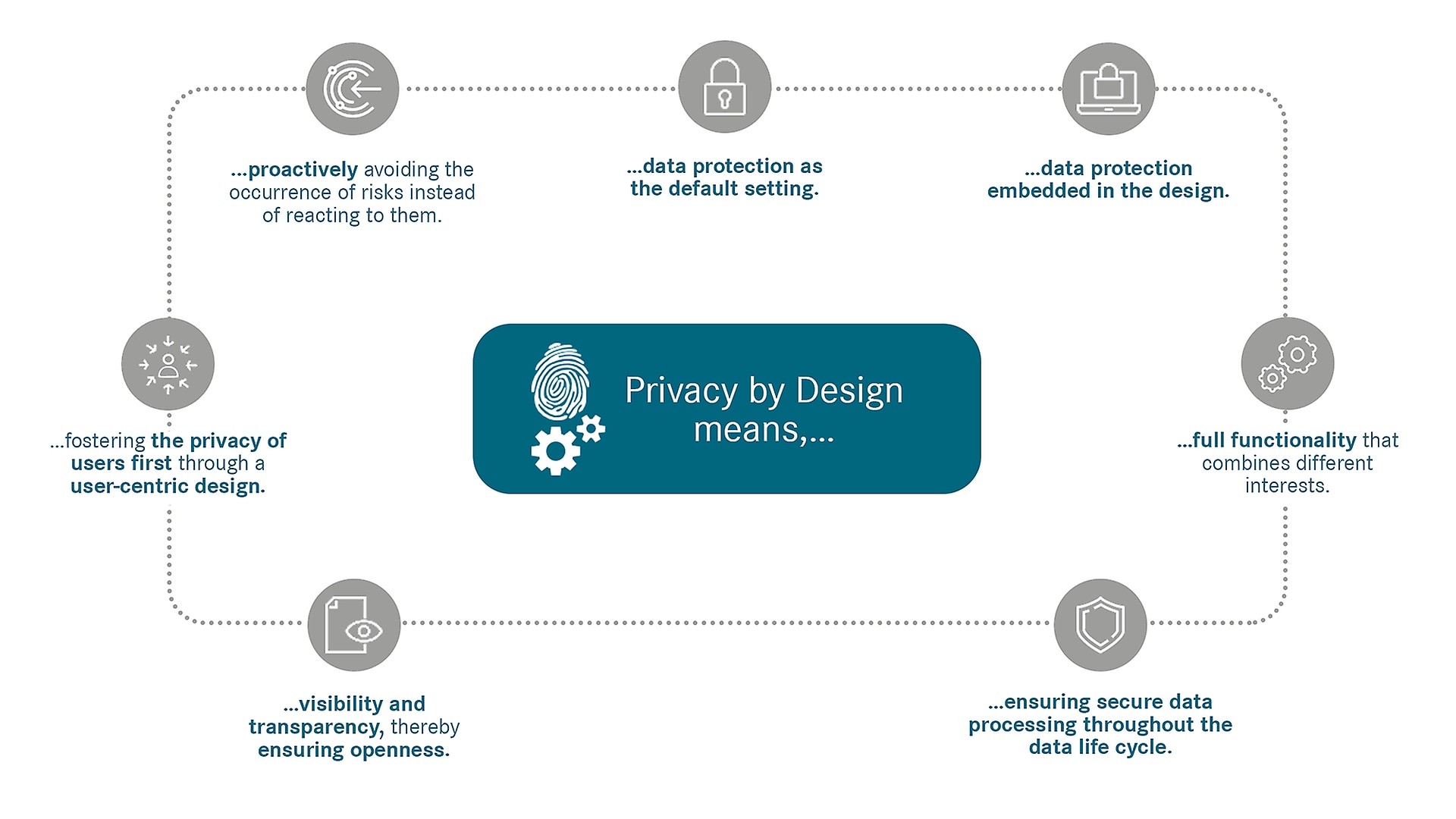 Privacy by Design means,...

...proactively avoiding the occurrence of risks instead of reacting to them.

...data protection as the default setting.

...data protection embedded in the design.

...full functionality that combines different interests.

...ensuring secure data processing throughout the data life cycle.

...visibility and transparency, thereby ensuring openness.

...fostering the privacy of users first through a user-centric design.